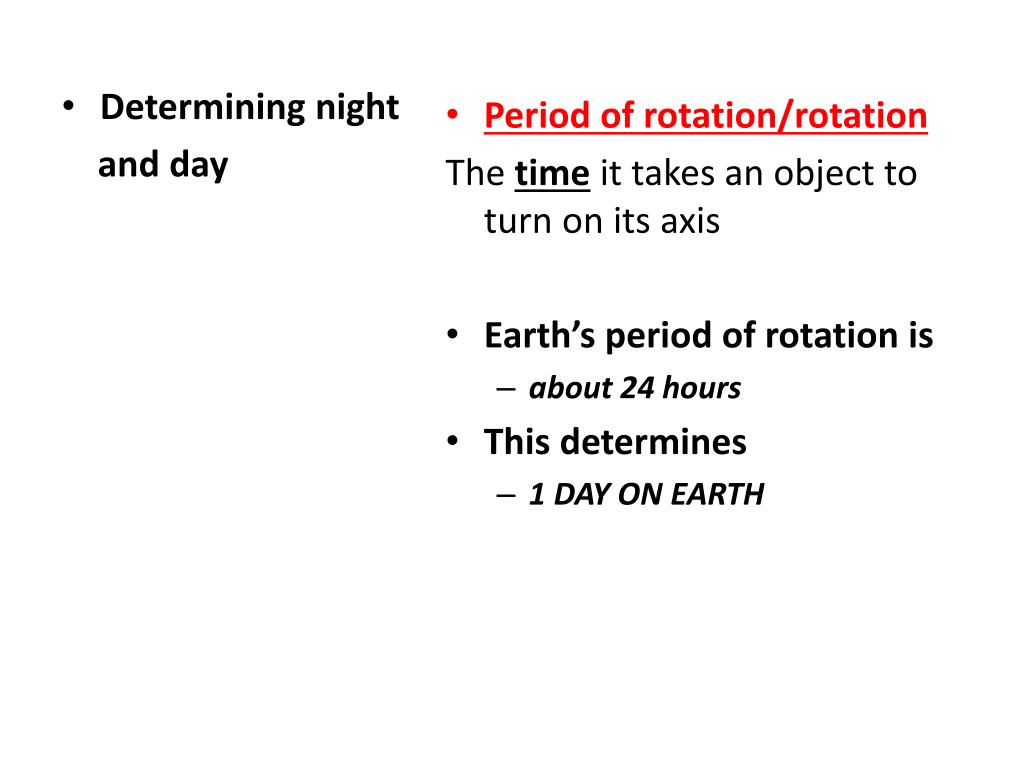 • Determining night and day

• Period of rotation/rotation

The time it takes an object to turn on its axis

• Earth's period of rotation is
– about 24 hours

• This determines
– 1 DAY ON EARTH